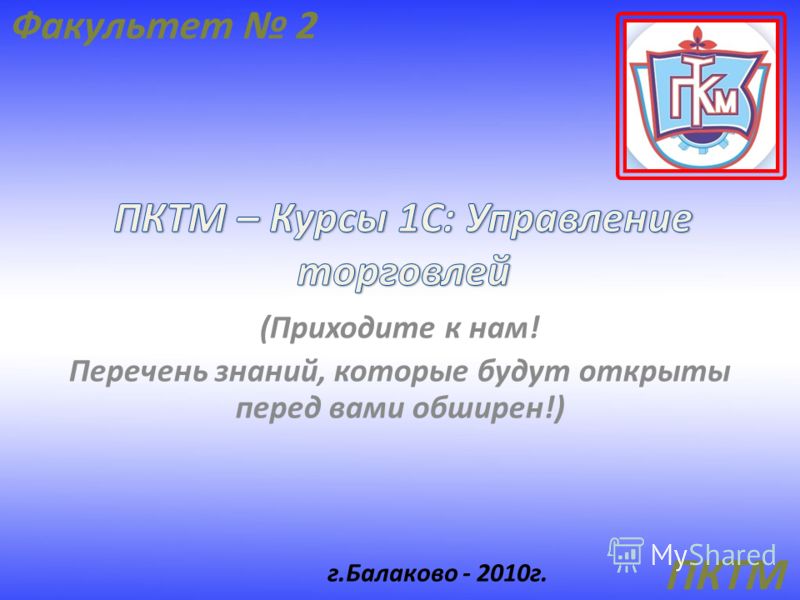 Факультет № 2

ПКТМ

ПКТМ – Курсы 1С: Управление торговлей

(Приходите к нам!
Перечень знаний, которые будут открыты перед вами обширен!)

г.Балаково - 2010г.

MyShared

ПКТМ